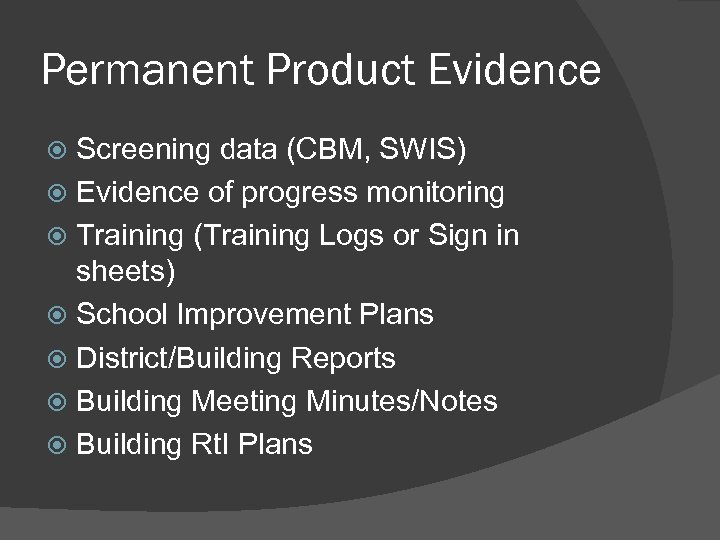 Permanent Product Evidence

Screening data (CBM, SWIS)
Evidence of progress monitoring
Training (Training Logs or Sign in sheets)
School Improvement Plans
District/Building Reports
Building Meeting Minutes/Notes
Building RtI Plans